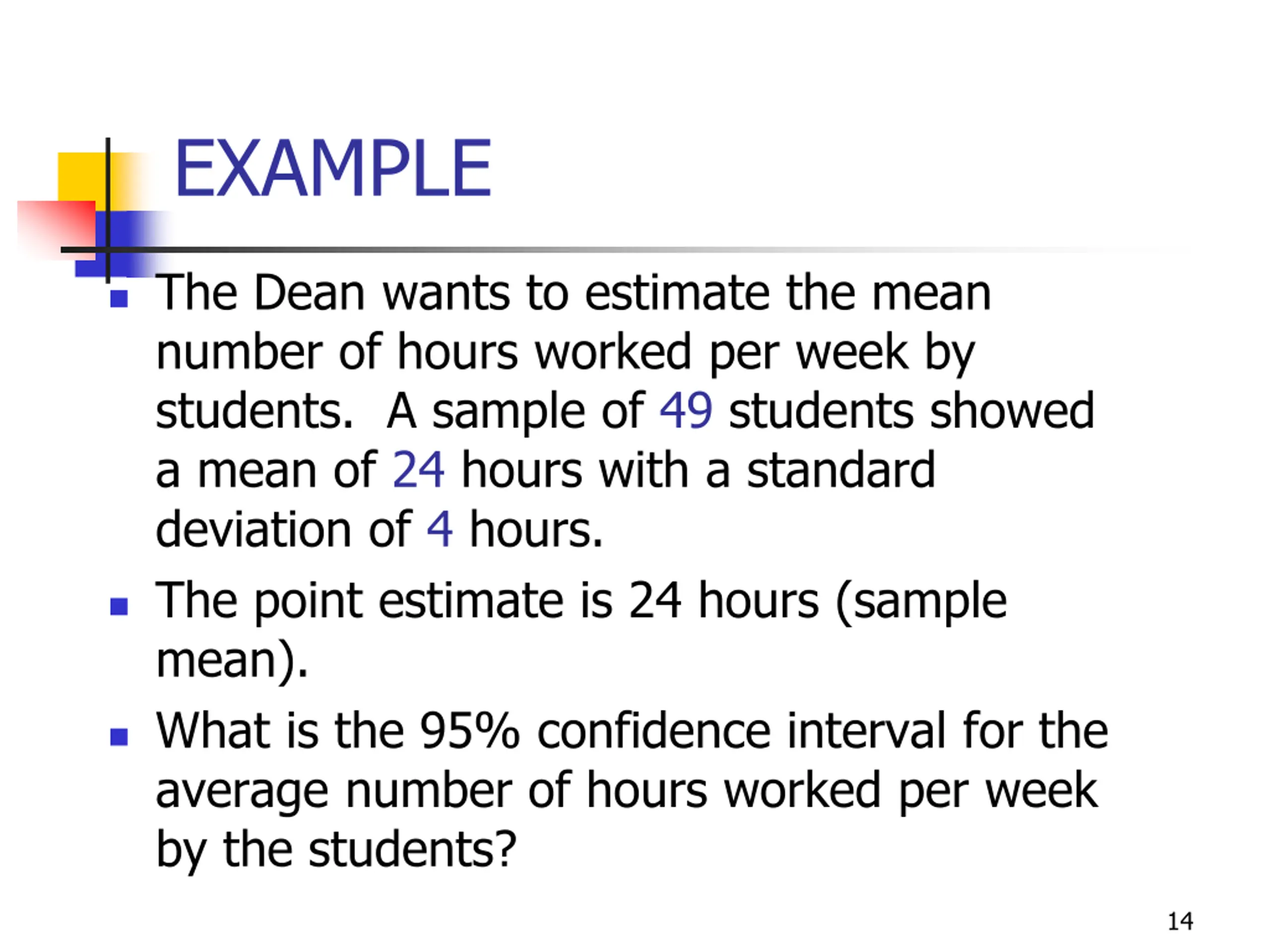 EXAMPLE

- The Dean wants to estimate the mean number of hours worked per week by students. A sample of 49 students showed a mean of 24 hours with a standard deviation of 4 hours.
- The point estimate is 24 hours (sample mean).
- What is the 95% confidence interval for the average number of hours worked per week by the students?

14